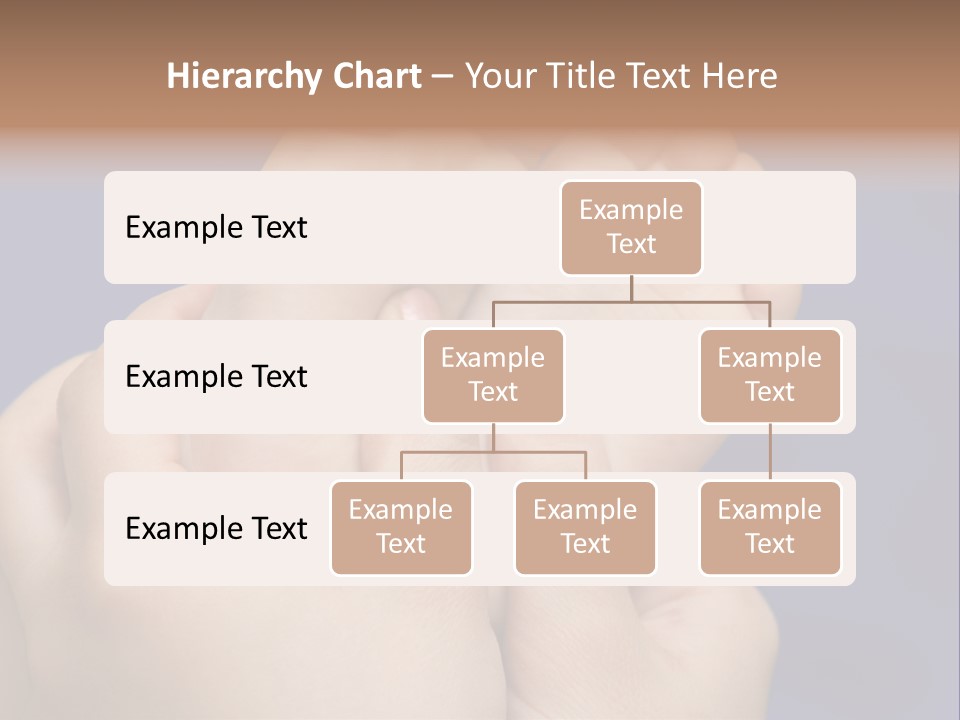 Hierarchy Chart – Your Title Text Here

Example Text

Example Text

Example Text

Example Text

Example Text

Example Text

Example Text

Example Text

Example Text